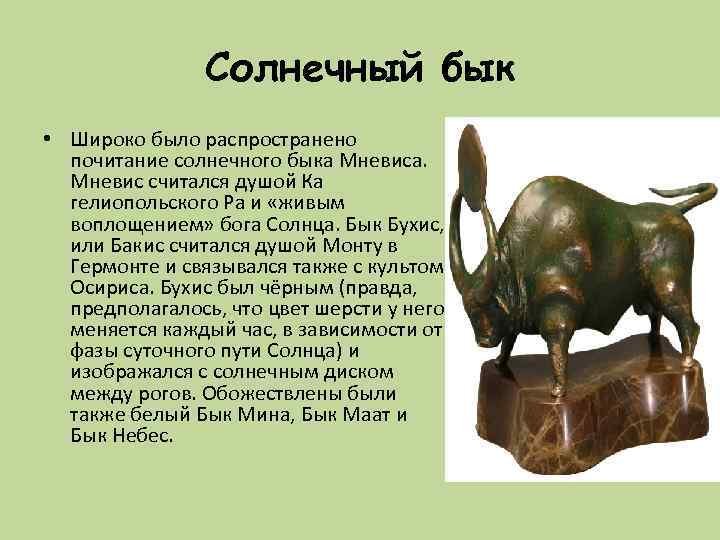 Солнечный бык

• Широко было распространено почитание солнечного быка Мневиса. Мневис считался душой Ка гелиопольского Ра и «живым воплощением» бога Солнца. Бык Бухис, или Бакис считался душой Монту в Гермонте и связывался также с культом Осириса. Бухис был чёрным (правда, предполагалось, что цвет шерсти у него меняется каждый час, в зависимости от фазы суточного пути Солнца) и изображался с солнечным диском между рогов. Обожествлены были также белый Бык Мина, Бык Маат и Бык Небес.